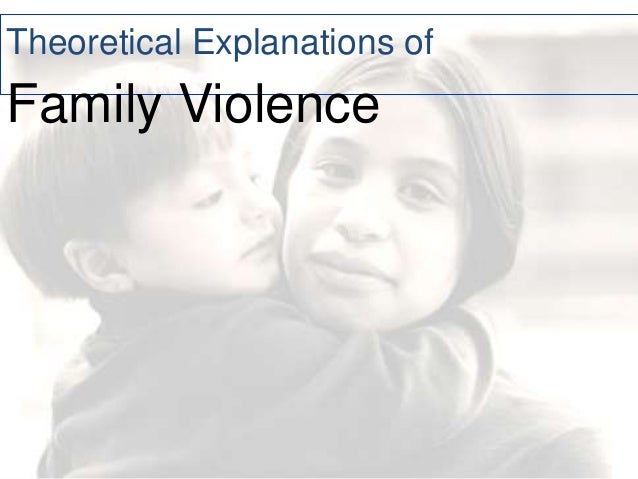 Theoretical Explanations of

Family Violence